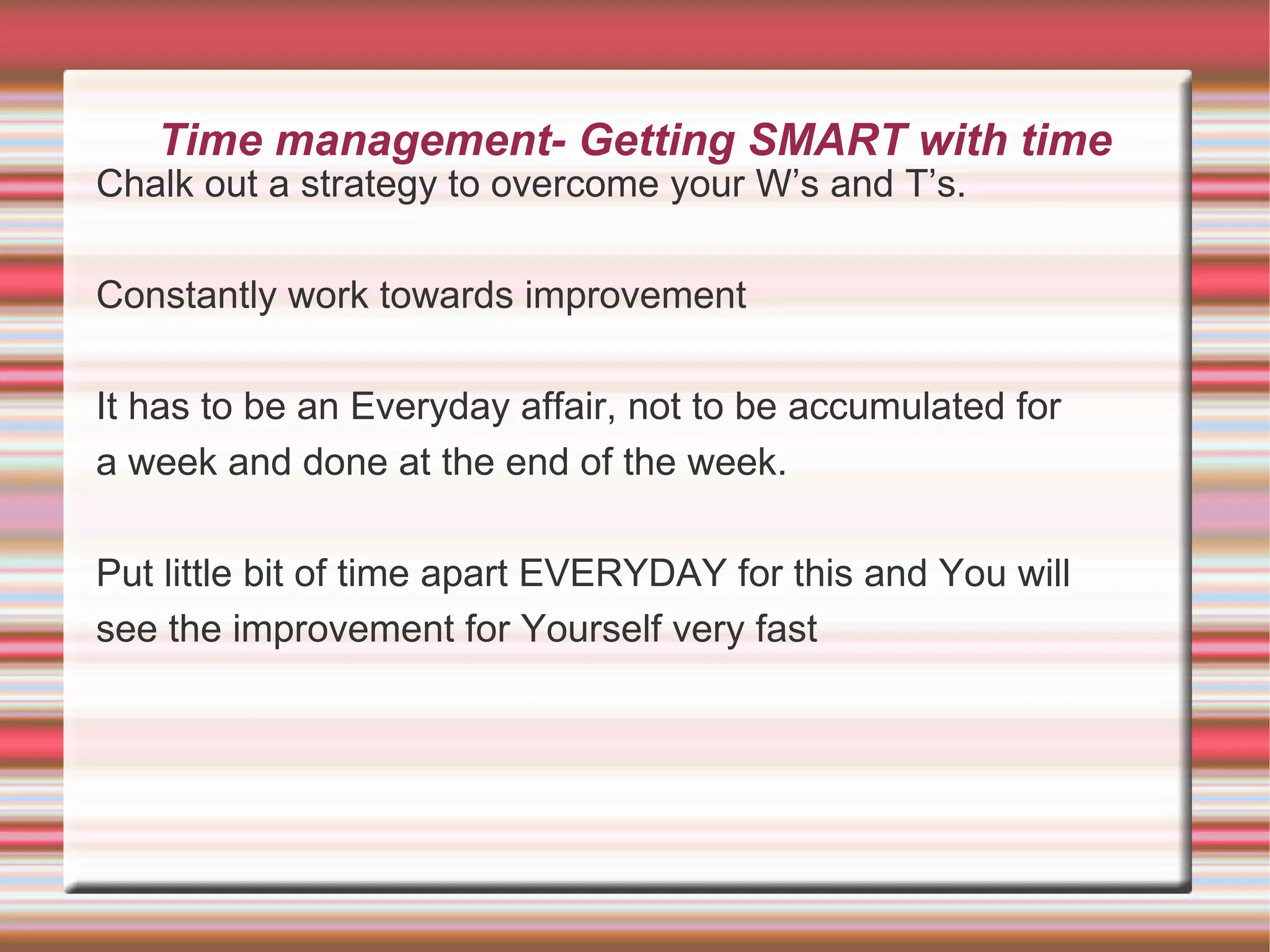 Time management- Getting SMART with time

Chalk out a strategy to overcome your W’s and T’s.

Constantly work towards improvement

It has to be an Everyday affair, not to be accumulated for a week and done at the end of the week.

Put little bit of time apart EVERYDAY for this and You will see the improvement for Yourself very fast